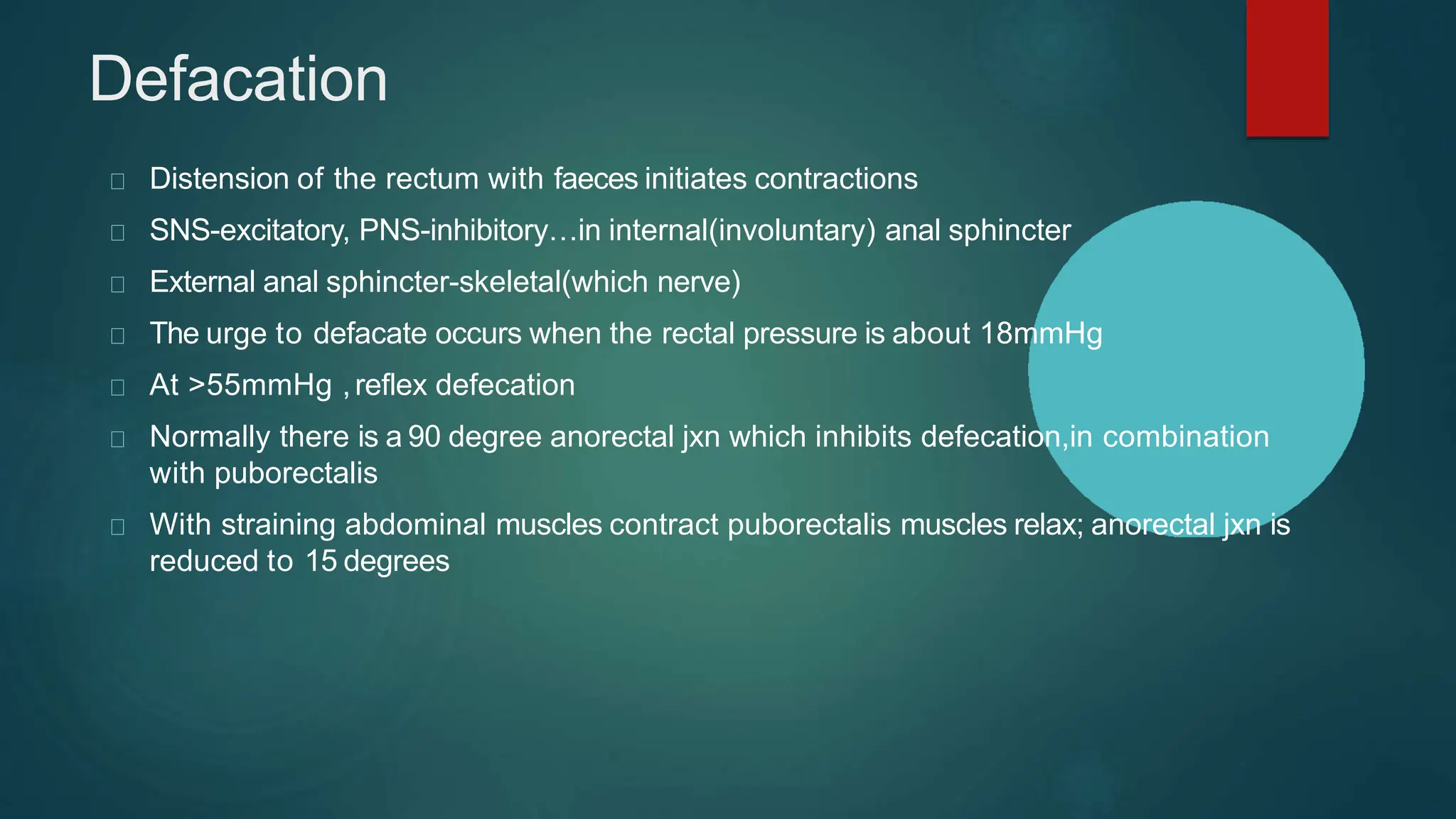 Defacation

Distension of the rectum with faeces initiates contractions

SNS-excitatory, PNS-inhibitory…in internal(involuntary) anal sphincter

External anal sphincter-skeletal(which nerve)

The urge to defacate occurs when the rectal pressure is about 18mmHg

At >55mmHg , reflex defecation

Normally there is a 90 degree anorectal jxn which inhibits defecation,in combination with puborectalis

With straining abdominal muscles contract puborectalis muscles relax; anorectal jxn is reduced to 15 degrees